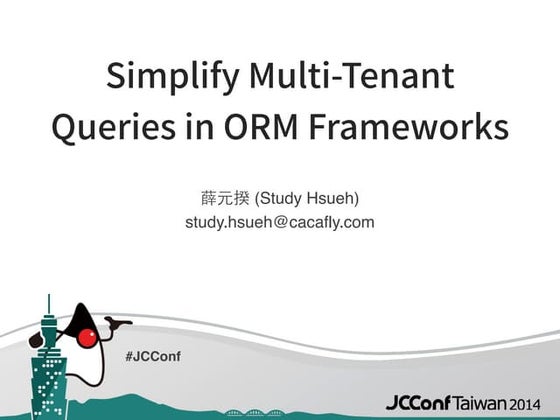 Simplify Multi-Tenant Queries in ORM Frameworks

薛元揆 (Study Hsueh)
study.hsueh@cacafly.com

#JCConf

JCConf Taiwan 2014